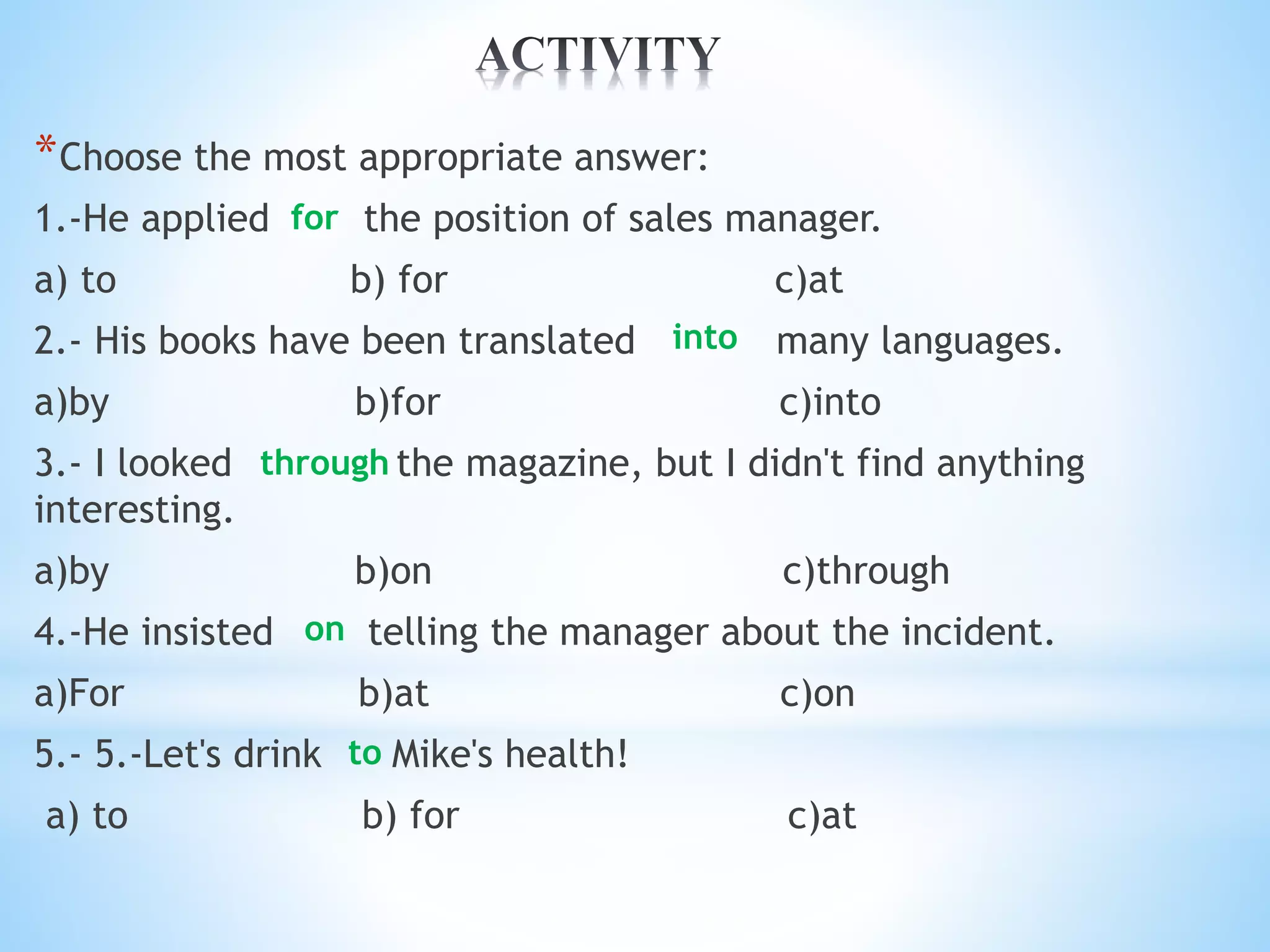 ACTIVITY

*Choose the most appropriate answer:

1.-He applied for the position of sales manager.

a) to b) for c)at

2.- His books have been translated into many languages.

a)by b)for c)into

3.- I looked through the magazine, but I didn't find anything interesting.

a)by b)on c)through

4.-He insisted on telling the manager about the incident.

a)For b)at c)on

5.- 5.-Let's drink to Mike's health!

a) to b) for c)at